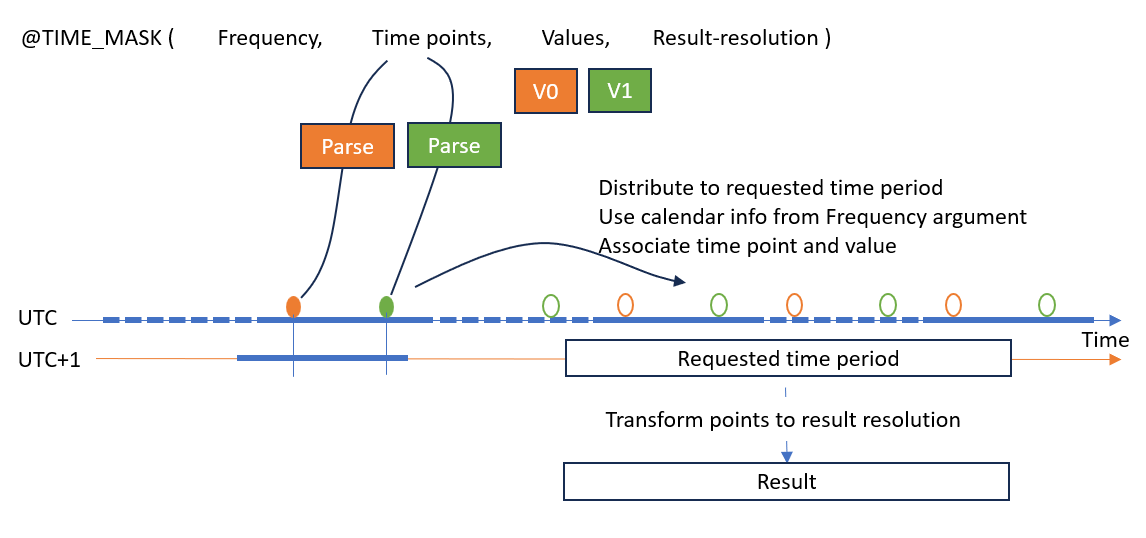 @TIME_MASK ( Frequency, Time points, Values, Result-resolution )

V0 V1

Parse Parse

Distribute to requested time period
Use calendar info from Frequency argument
Associate time point and value

UTC

Time

UTC+1

Requested time period

Transform points to result resolution

Result